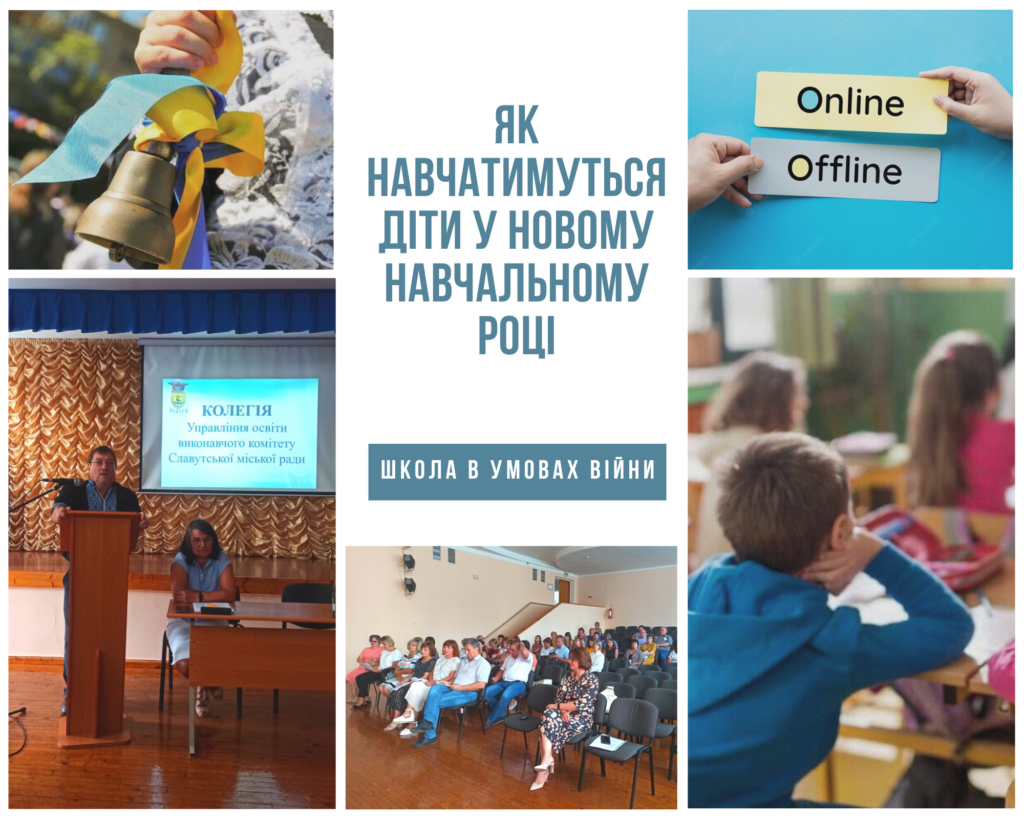 ЯК НАВЧАТИМУТЬСЯ ДІТИ У НОВОМУ НАВЧАЛЬНОМУ РОЦІ

Online

Offline

КОЛЕГІЯ
Управління освіти виконавчого комітету Славутської міської ради

ШКОЛА В УМОВАХ ВІЙНИ